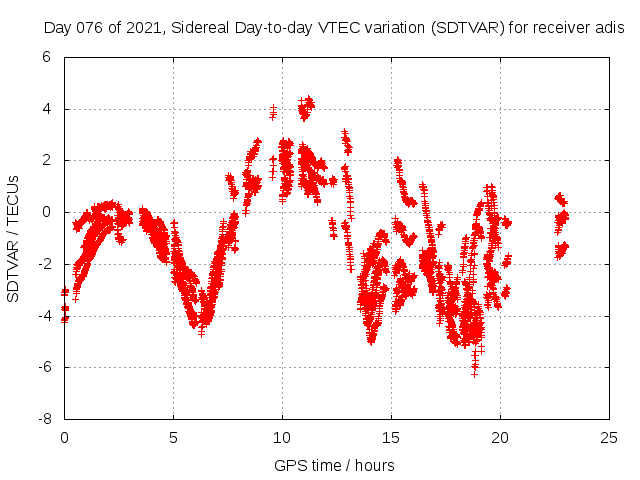 Day 076 of 2021, Sidereal Day-to-day VTEC variation (SDTVAR) for receiver adis

SDTVAR / TECUs

6
4
2
0
-2
-4
-6
-8

0
5
10
15
20
25

GPS time / hours